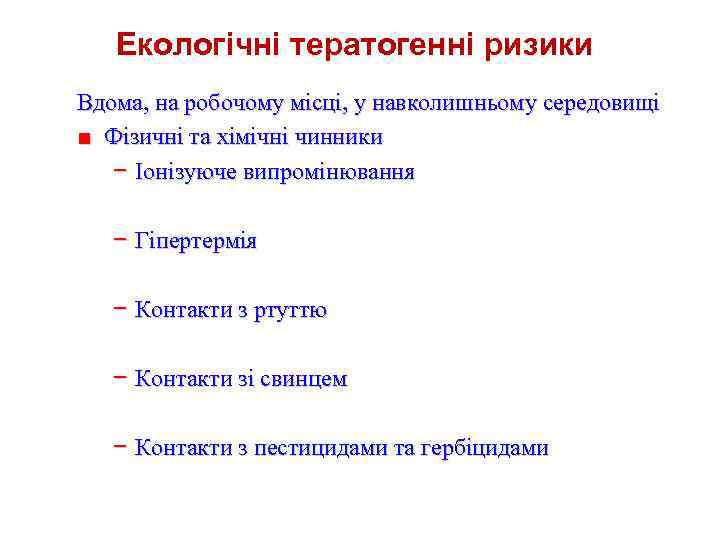 Екологічні тератогенні ризики

Вдома, на робочому місці, у навколишньому середовищі

■ Фізичні та хімічні чинники

– Іонізуюче випромінювання

– Гіпертермія

– Контакти з ртуттю

– Контакти зі свинцем

– Контакти з пестицидами та гербіцидами